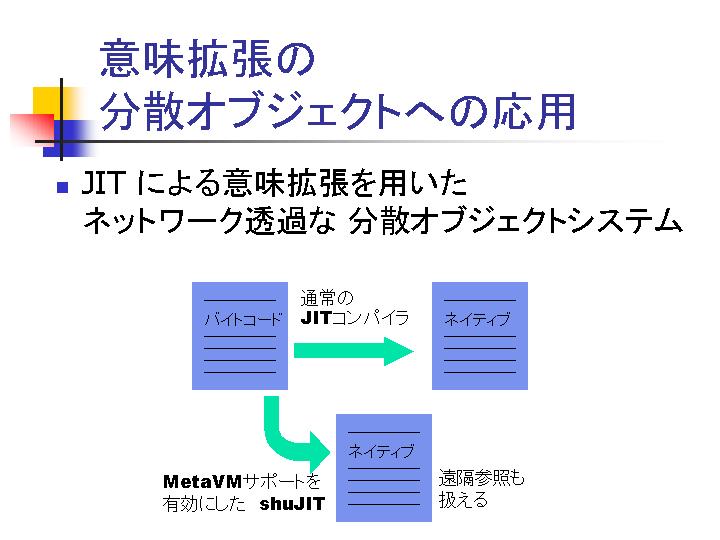 意味拡張の
分散オブジェクトへの応用

JIT による意味拡張を用いた
ネットワーク透過な 分散オブジェクトシステム

バイトコード

通常の
JITコンパイラ

ネイティブ

ネイティブ

MetaVMサポートを
有効にした shuJIT

遠隔参照も
扱える